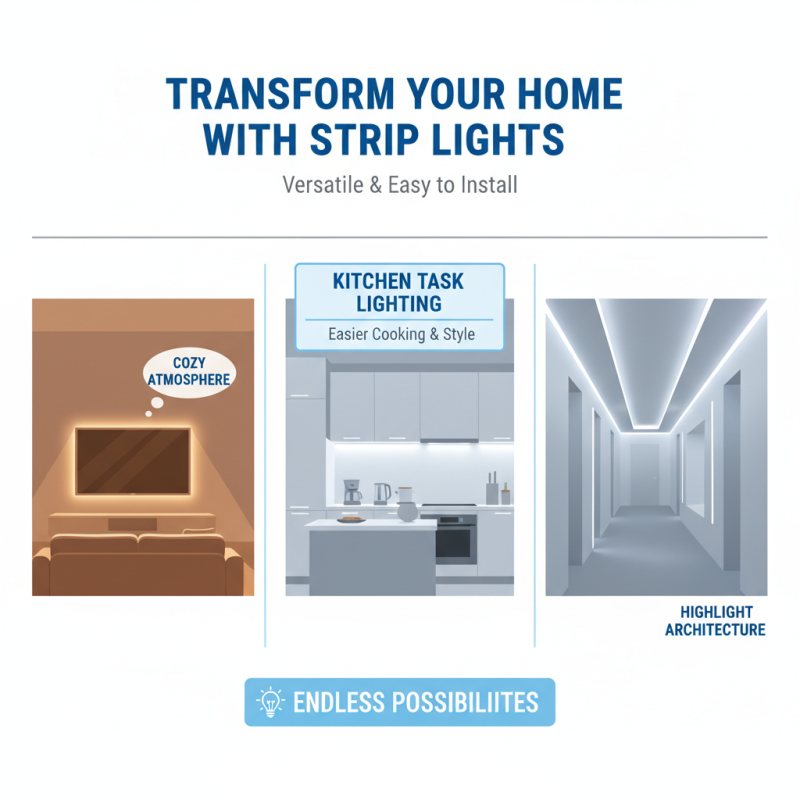 TRANSFORM YOUR HOME WITH STRIP LIGHTS

Versatile & Easy to Install

COZY ATMOSPHERE

KITCHEN TASK LIGHTING

Easier Cooking & Style

HIGHLIGHT ARCHITECTURE

ENDLESS POSSIBILIITES